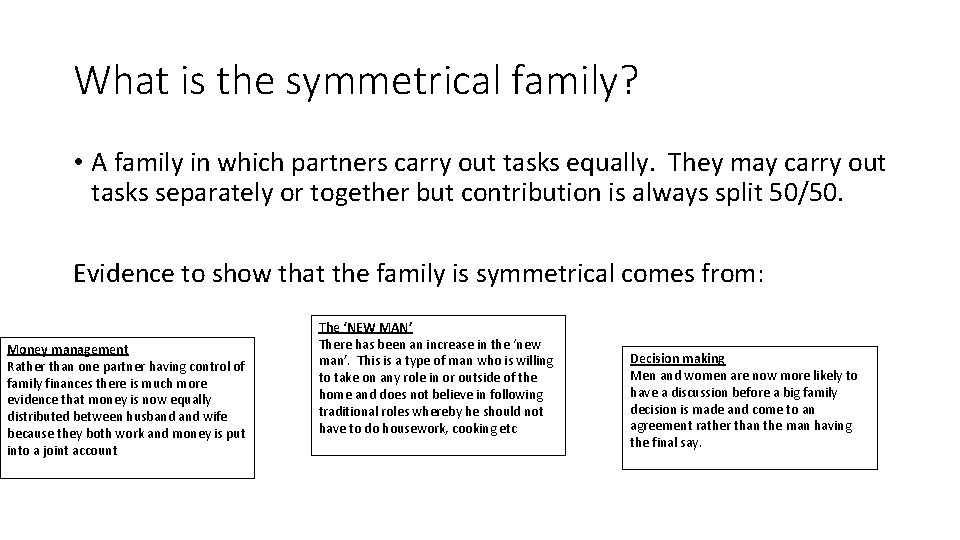 What is the symmetrical family?

• A family in which partners carry out tasks equally. They may carry out tasks separately or together but contribution is always split 50/50.

Evidence to show that the family is symmetrical comes from:

Money management
Rather than one partner having control of family finances there is much more evidence that money is now equally distributed between husband and wife because they both work and money is put into a joint account

The 'NEW MAN'
There has been an increase in the 'new man'. This is a type of man who is willing to take on any role in or outside of the home and does not believe in following traditional roles whereby he should not have to do housework, cooking etc

Decision making
Men and women are now more likely to have a discussion before a big family decision is made and come to an agreement rather than the man having the final say.